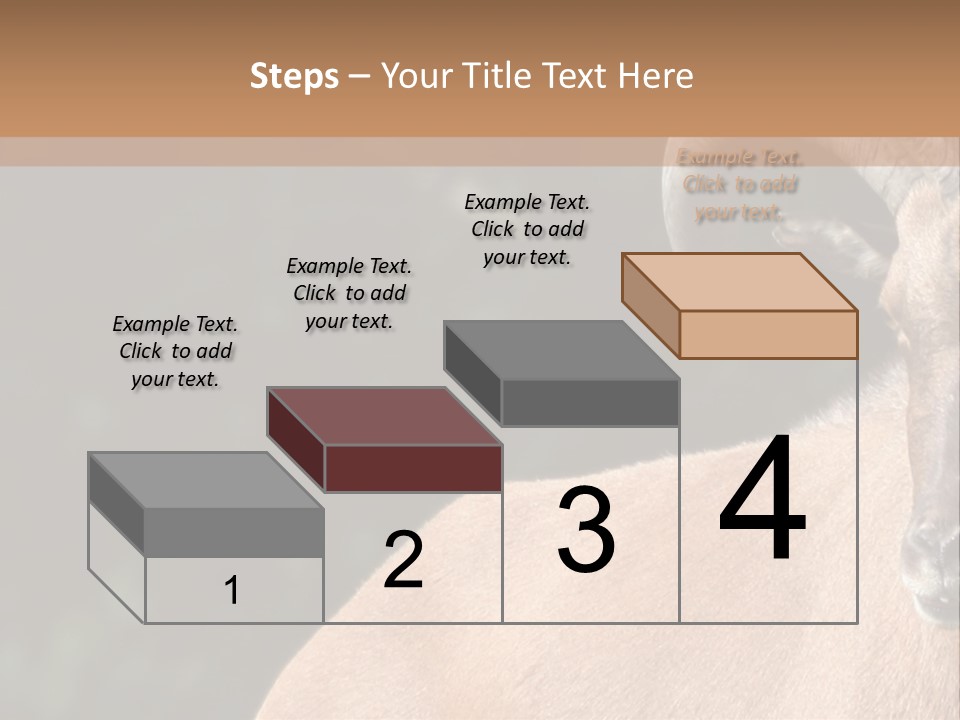 Steps – Your Title Text Here

Example Text. Click to add your text.

Example Text. Click to add your text.

Example Text. Click to add your text.

Example Text. Click to add your text.

1

2

3

4